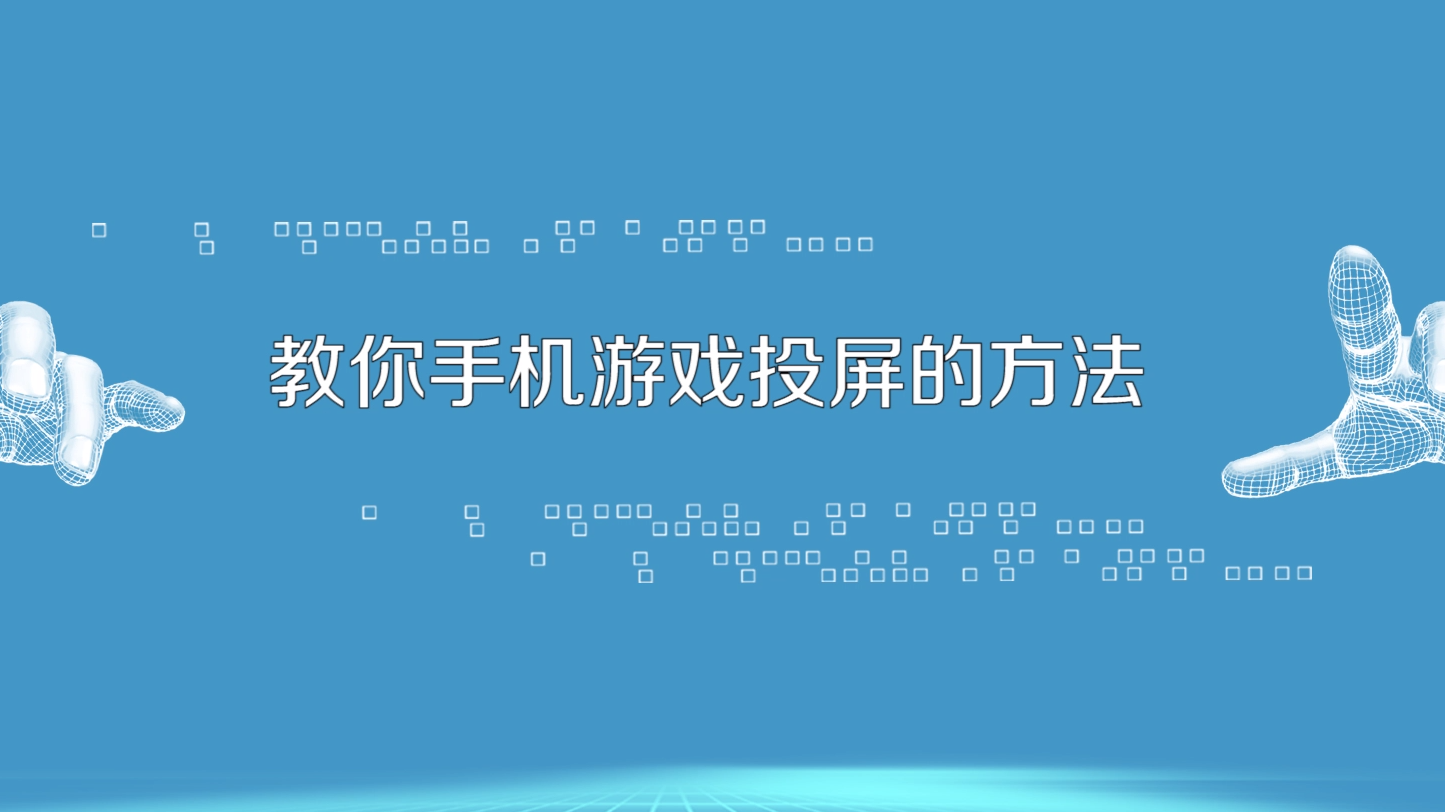 教你手机游戏投屏的方法